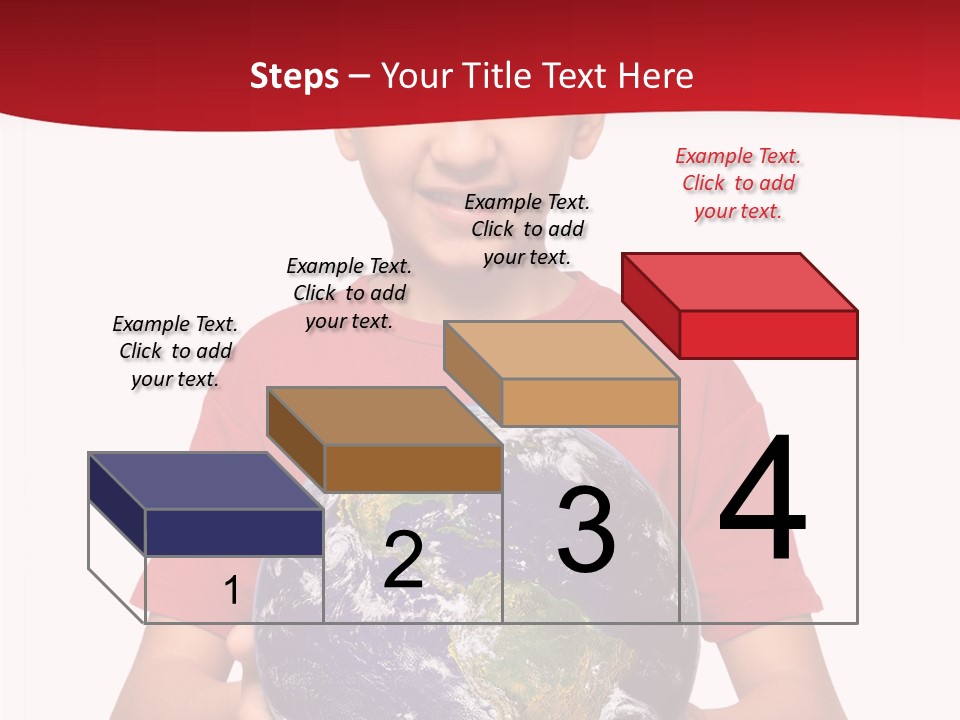 Steps – Your Title Text Here

Example Text. Click to add your text.

Example Text. Click to add your text.

Example Text. Click to add your text.

Example Text. Click to add your text.

1

2

3

4